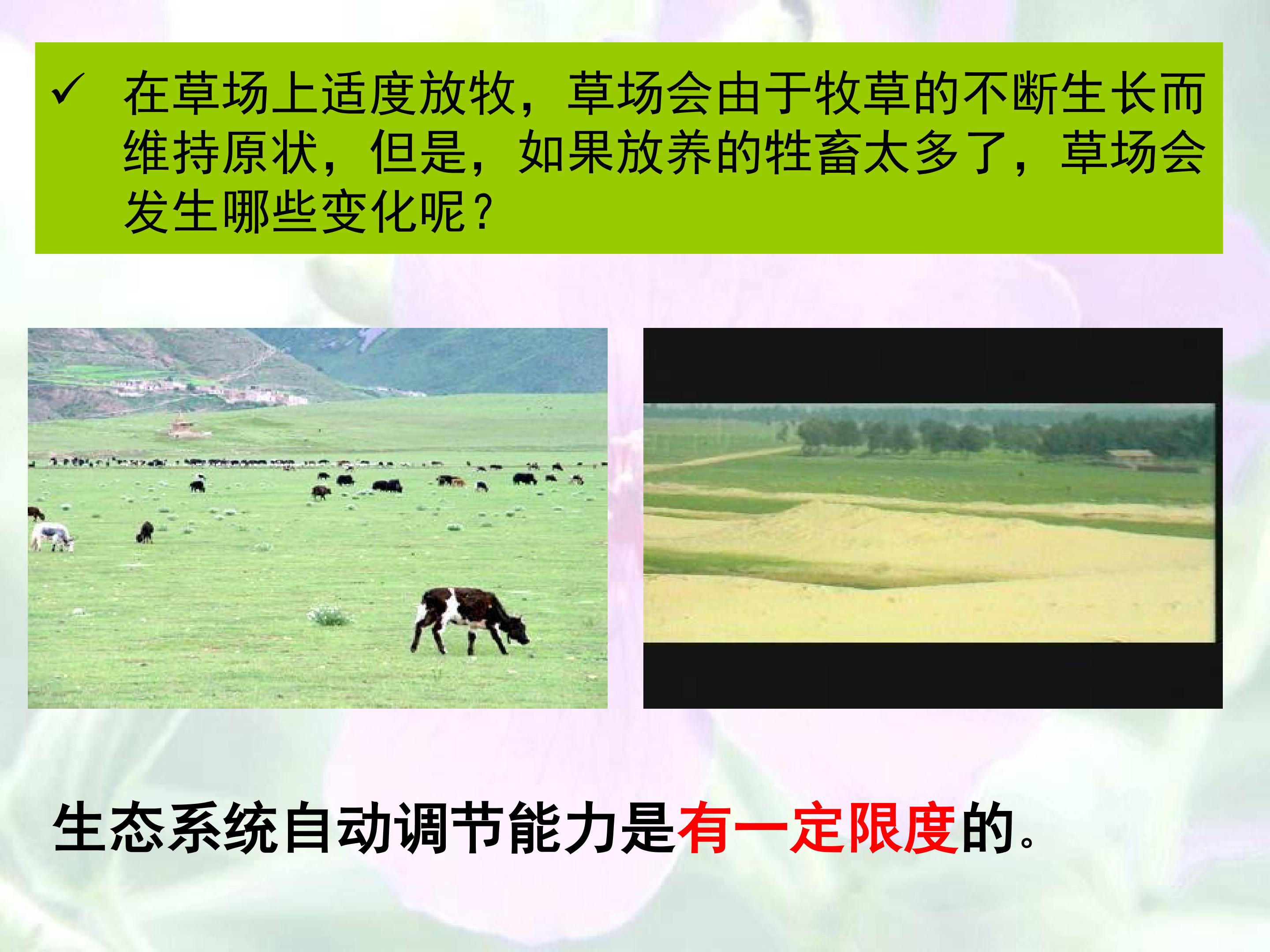 ✓ 在草场上适度放牧，草场会由于牧草的不断生长而维持原状，但是，如果放养的牲畜太多了，草场会发生哪些变化呢？

生态系统自动调节能力是有一定限度的。